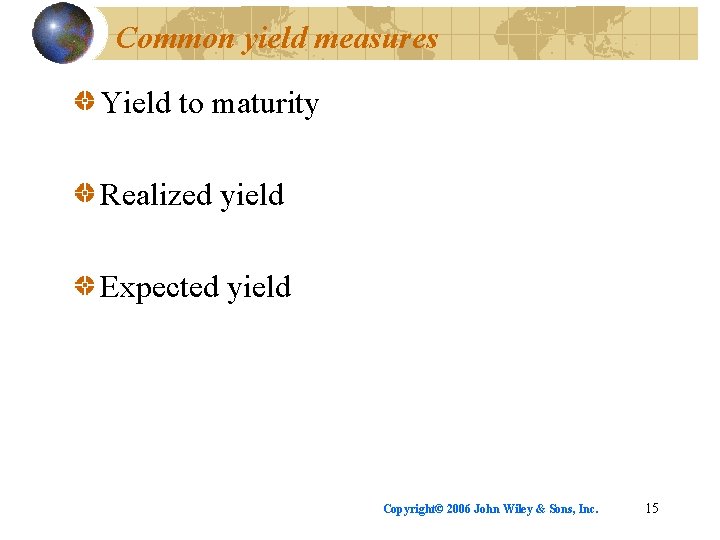 Common yield measures

Yield to maturity

Realized yield

Expected yield

Copyright© 2006 John Wiley & Sons, Inc.

15